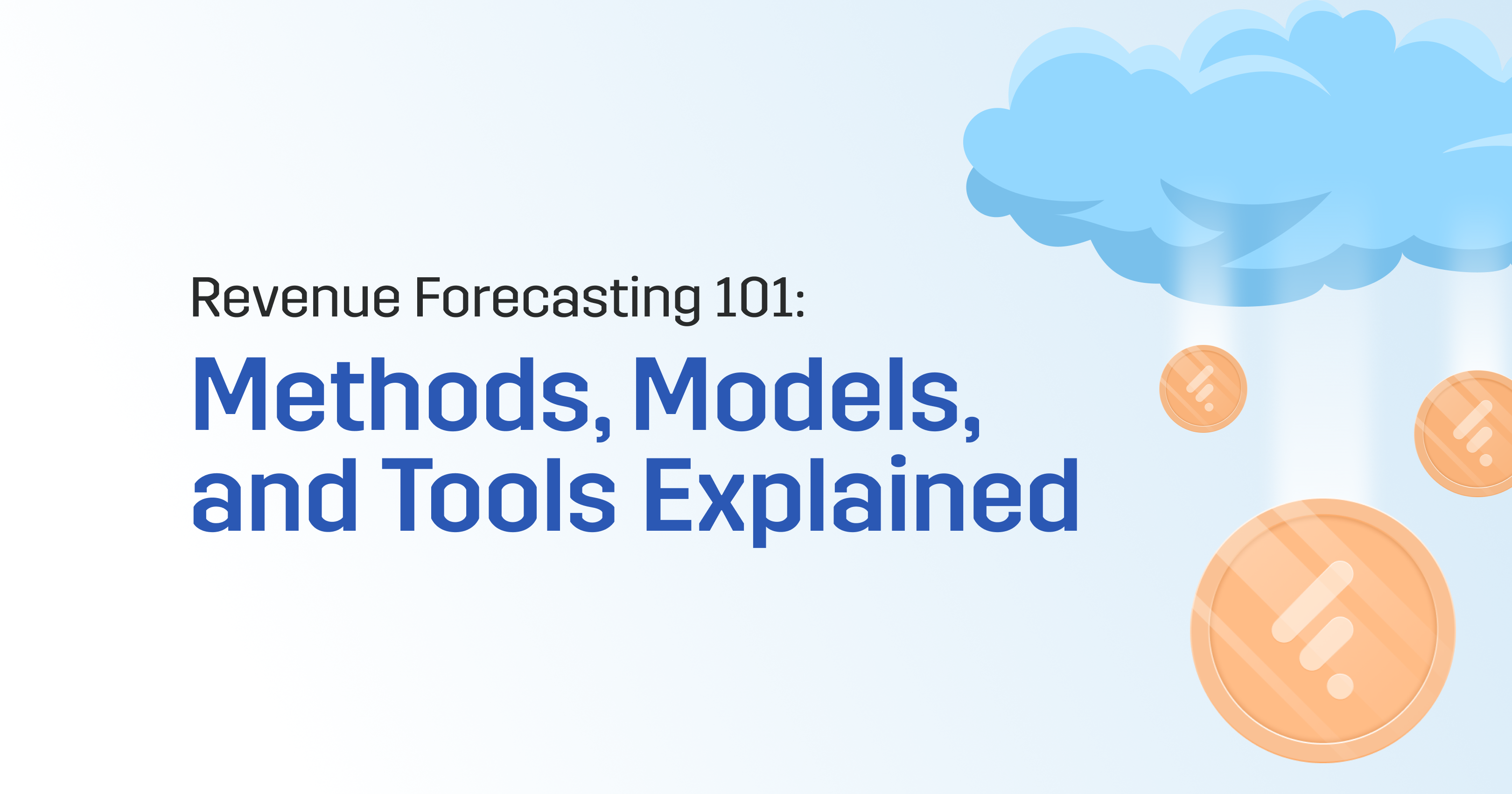 Revenue Forecasting 101:

Methods, Models, and Tools Explained